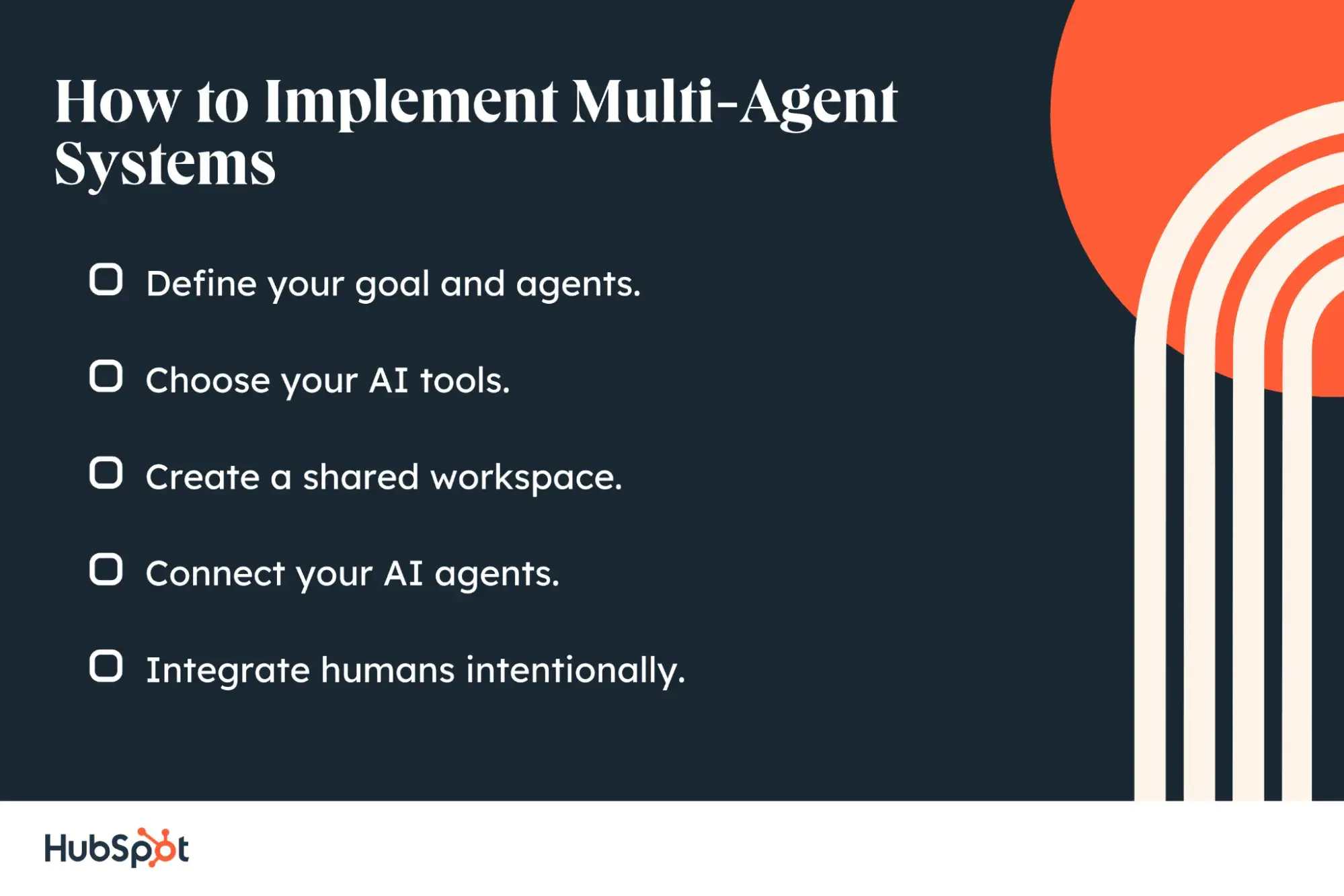 How to Implement Multi-Agent Systems

Define your goal and agents.

Choose your AI tools.

Create a shared workspace.

Connect your AI agents.

Integrate humans intentionally.

HubSpot